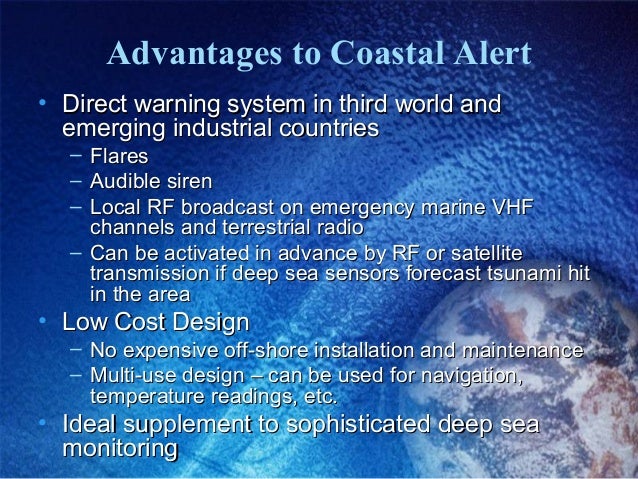 Advantages to Coastal Alert

• Direct warning system in third world and emerging industrial countries
– Flares
– Audible siren
– Local RF broadcast on emergency marine VHF channels and terrestrial radio
– Can be activated in advance by RF or satellite transmission if deep sea sensors forecast tsunami hit in the area
• Low Cost Design
– No expensive off-shore installation and maintenance
– Multi-use design – can be used for navigation, temperature readings, etc.
• Ideal supplement to sophisticated deep sea monitoring